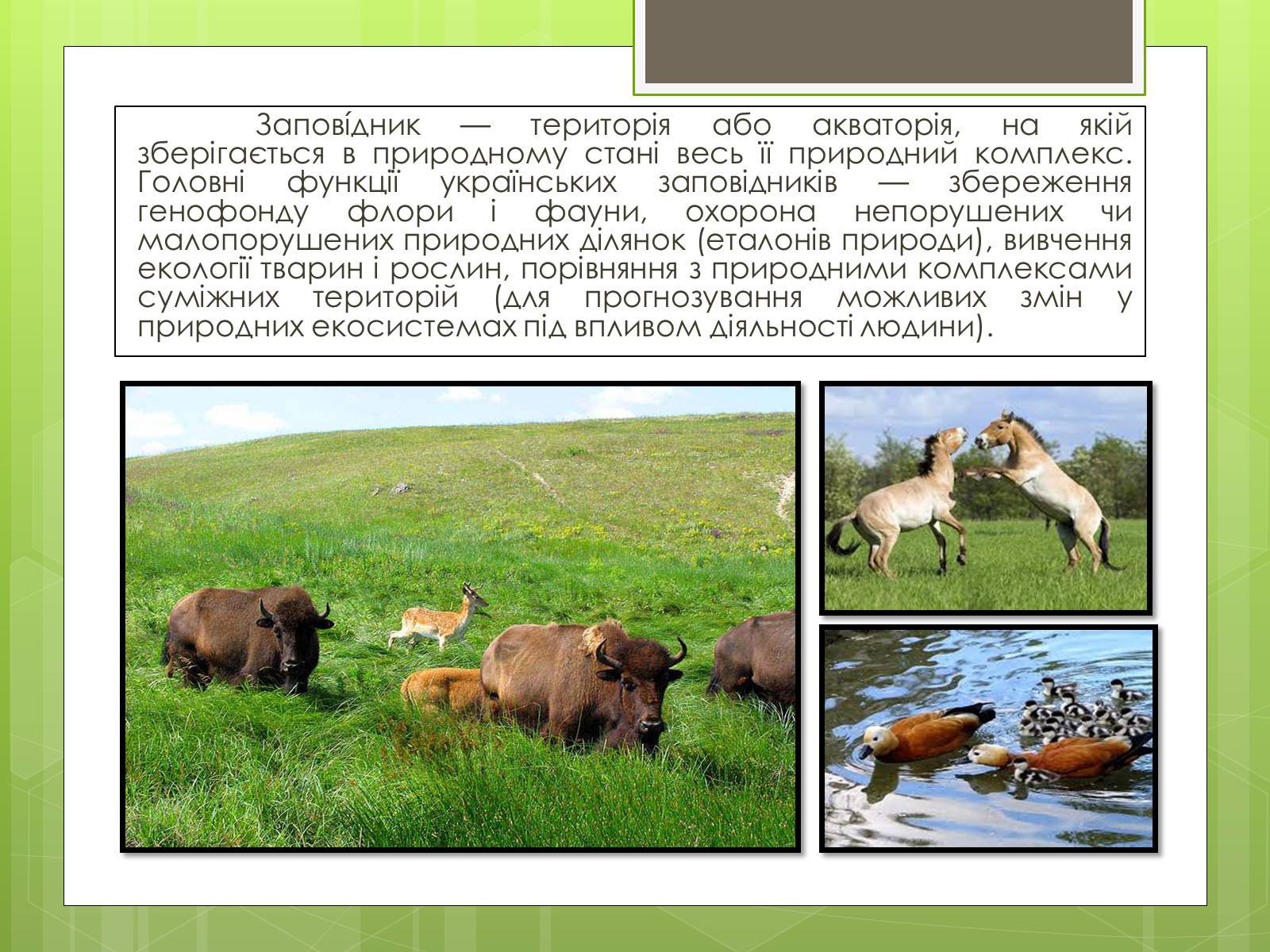 Запові́дник — територія або акваторія, на якій зберігається в природному стані весь її природний комплекс. Головні функції українських заповідників — збереження генофонду флори і фауни, охорона непорушених чи малопорушених природних ділянок (еталонів природи), вивчення екології тварин і рослин, порівняння з природними комплексами суміжних територій (для прогнозування можливих змін у природних екосистемах під впливом діяльності людини).